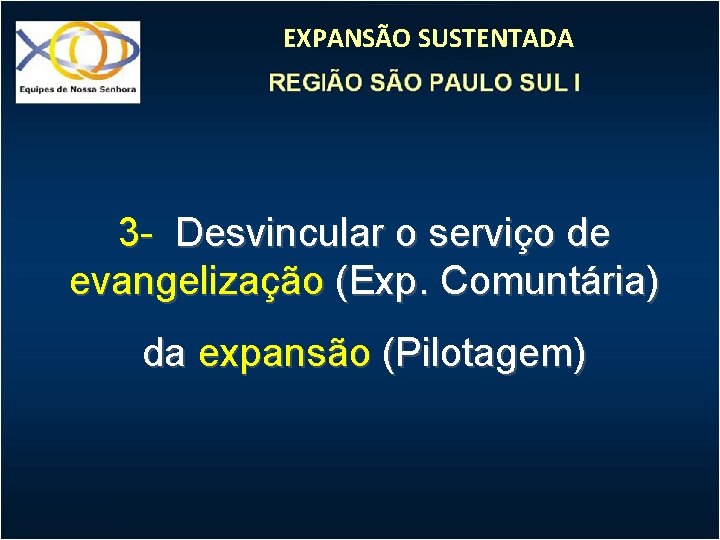 Equipes de Nossa Senhora

EXPANSÃO SUSTENTADA
REGIÃO SÃO PAULO SUL I

3- Desvincular o serviço de evangelização (Exp. Comuntária)

da expansão (Pilotagem)